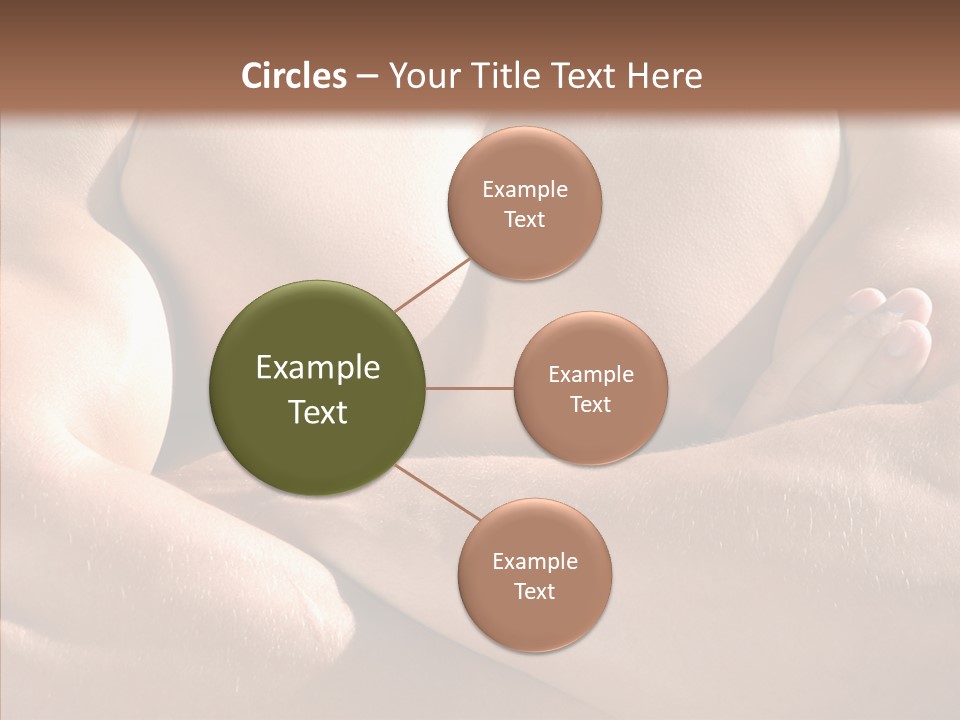 Circles – Your Title Text Here

Example Text

Example Text

Example Text

Example Text